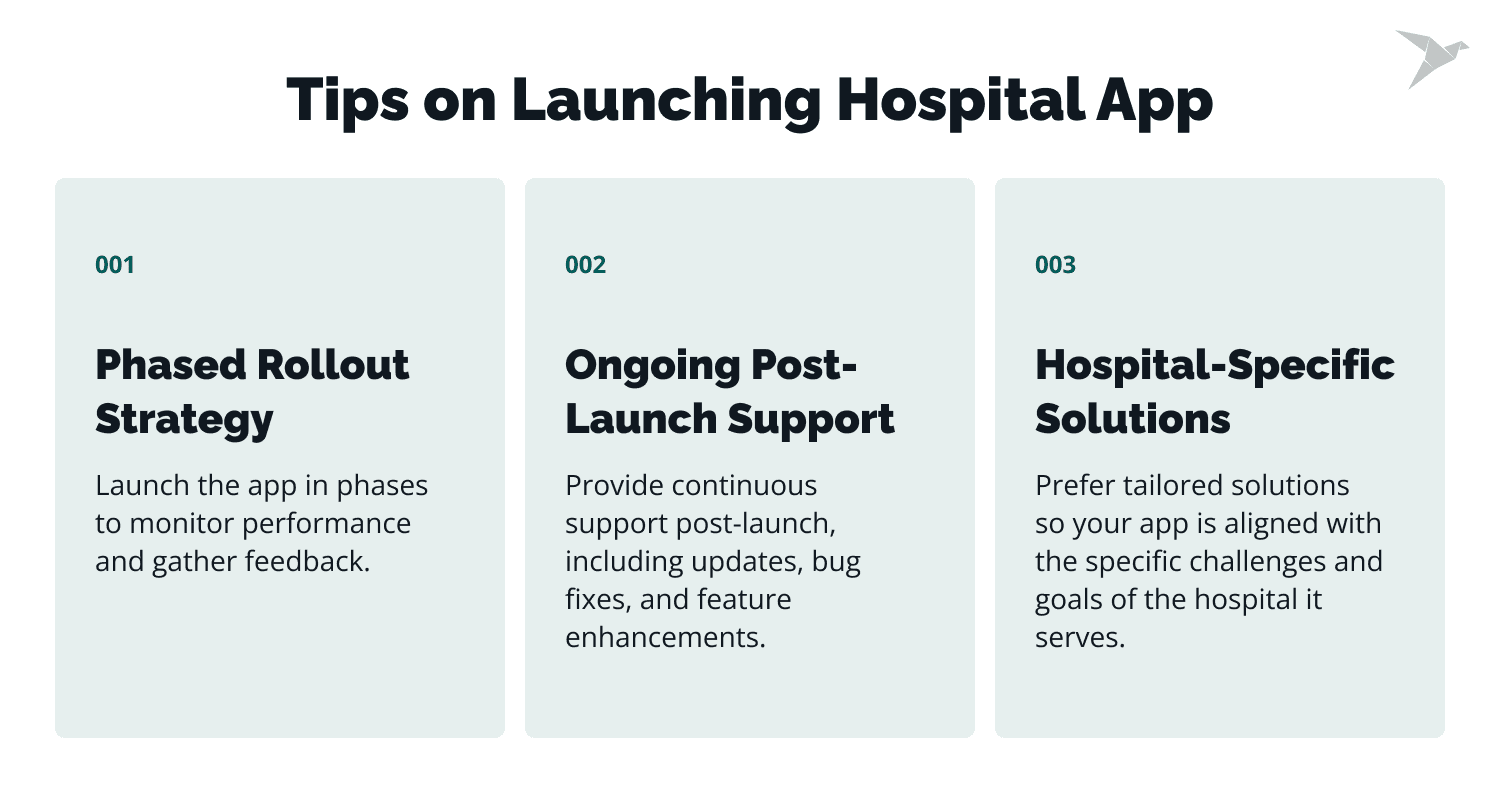 Tips on Launching Hospital App

001

Phased Rollout Strategy

Launch the app in phases to monitor performance and gather feedback.

002

Ongoing Post-Launch Support

Provide continuous support post-launch, including updates, bug fixes, and feature enhancements.

003

Hospital-Specific Solutions

Prefer tailored solutions so your app is aligned with the specific challenges and goals of the hospital it serves.